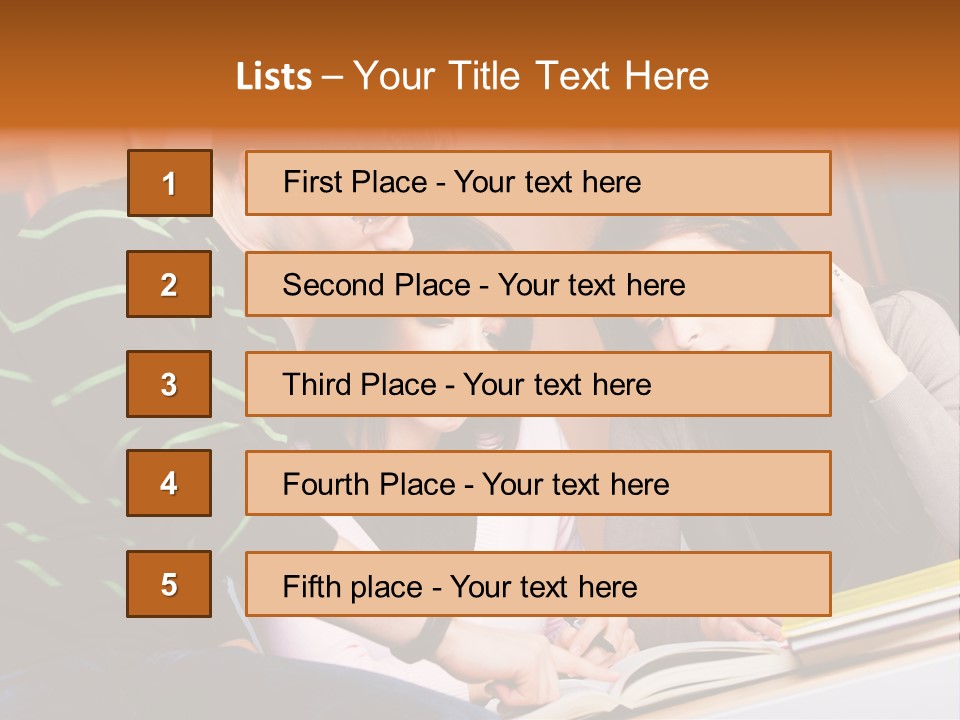 Lists – Your Title Text Here

1
First Place - Your text here

2
Second Place - Your text here

3
Third Place - Your text here

4
Fourth Place - Your text here

5
Fifth place - Your text here